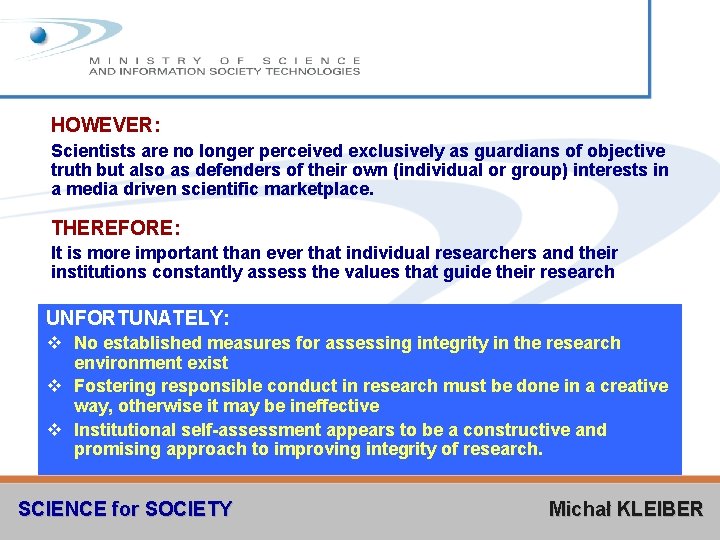 MINISTRY OF SCIENCE
AND INFORMATION SOCIETY TECHNOLOGIES

HOWEVER:

Scientists are no longer perceived exclusively as guardians of objective truth but also as defenders of their own (individual or group) interests in a media driven scientific marketplace.

THEREFORE:

It is more important than ever that individual researchers and their institutions constantly assess the values that guide their research

UNFORTUNATELY:

❖ No established measures for assessing integrity in the research environment exist

❖ Fostering responsible conduct in research must be done in a creative way, otherwise it may be ineffective

❖ Institutional self-assessment appears to be a constructive and promising approach to improving integrity of research.

SCIENCE for SOCIETY

Michał KLEIBER